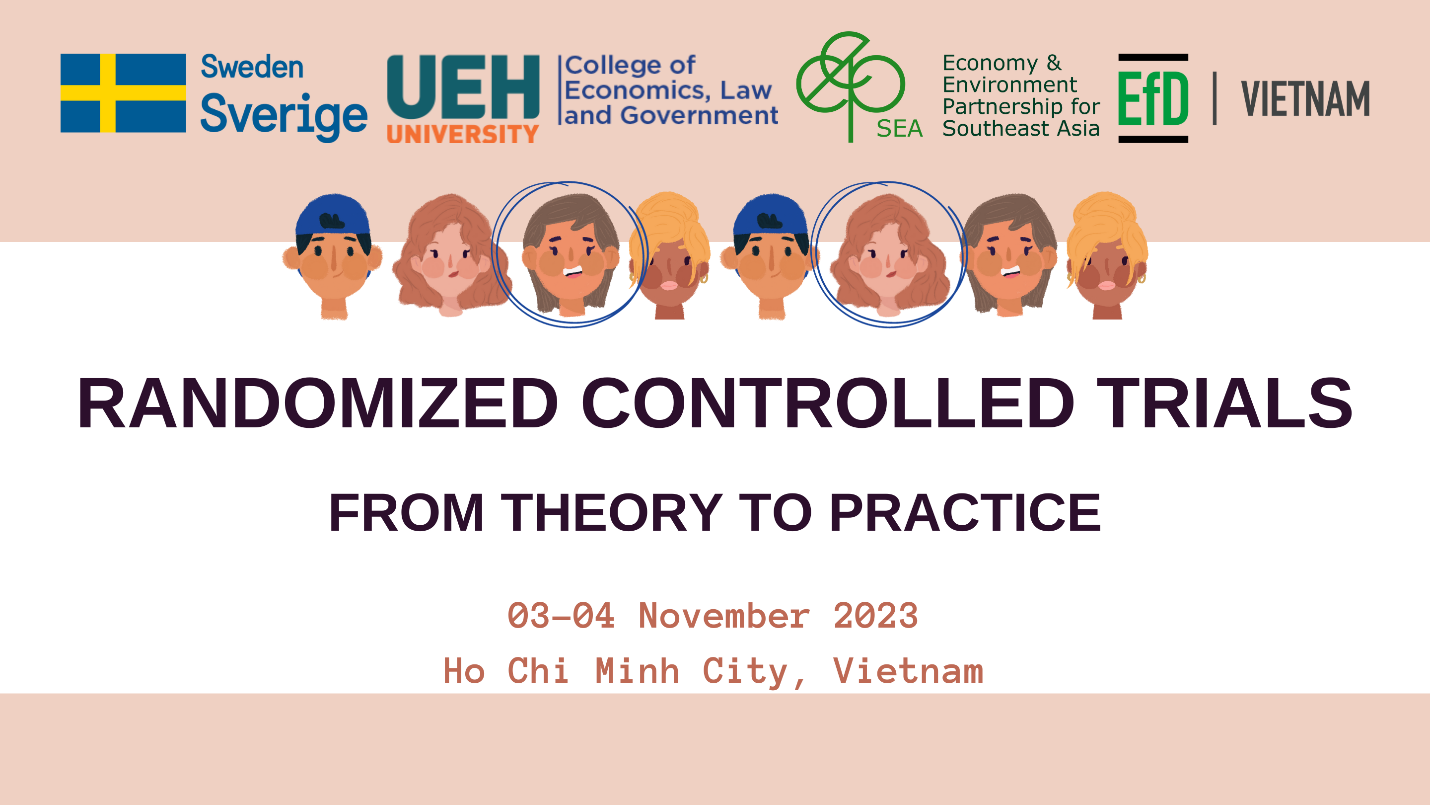 Sweden
Sverige

UEH
UNIVERSITY

College of
Economics, Law
and Government

SEA

Economy &
Environment
Partnership for
Southeast Asia

EfD | VIETNAM

RANDOMIZED CONTROLLED TRIALS

FROM THEORY TO PRACTICE

03-04 November 2023
Ho Chi Minh City, Vietnam